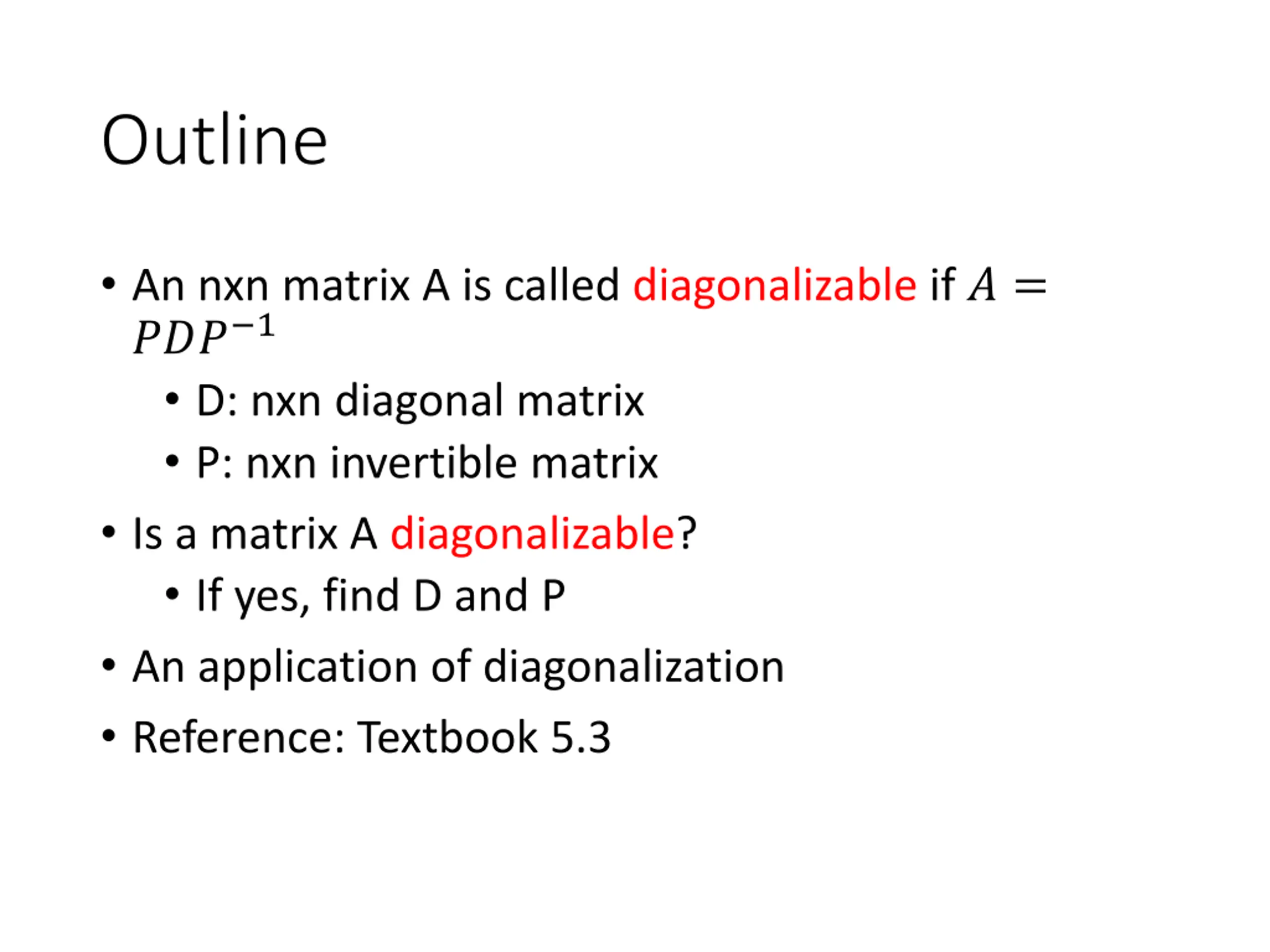 Outline

• An nxn matrix A is called diagonalizable if $A = PDP^{-1}$
  • D: nxn diagonal matrix
  • P: nxn invertible matrix
• Is a matrix A diagonalizable?
  • If yes, find D and P
• An application of diagonalization
• Reference: Textbook 5.3